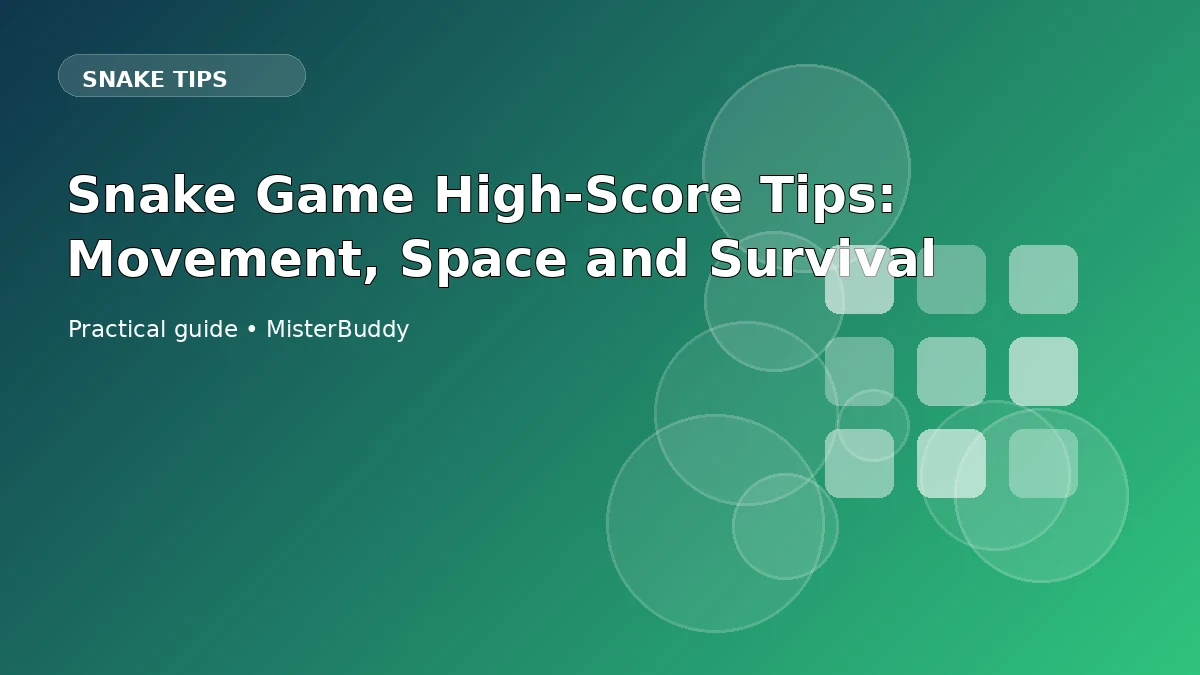 SNAKE TIPS

Snake Game High-Score Tips: Movement, Space and Survival

Practical guide • MisterBuddy